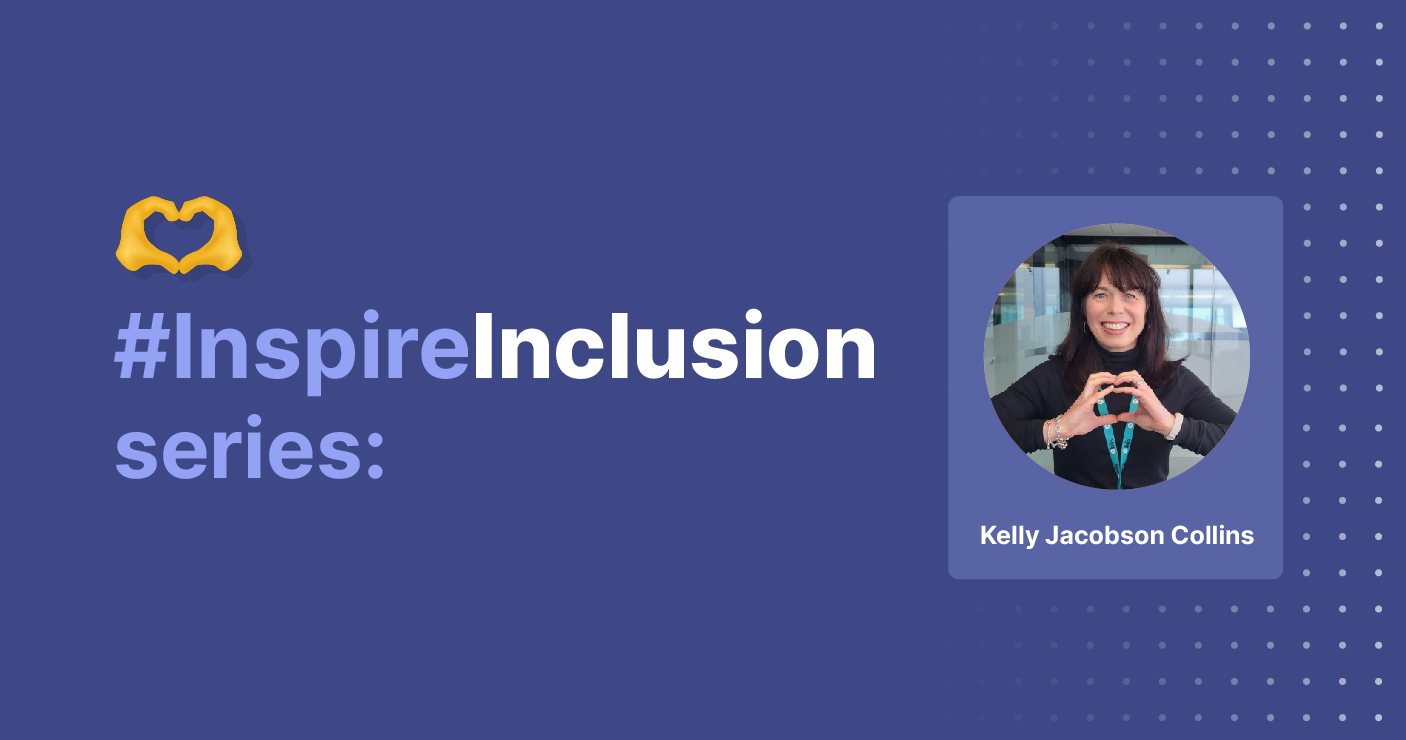 #InspireInclusion series:

Kelly Jacobson Collins